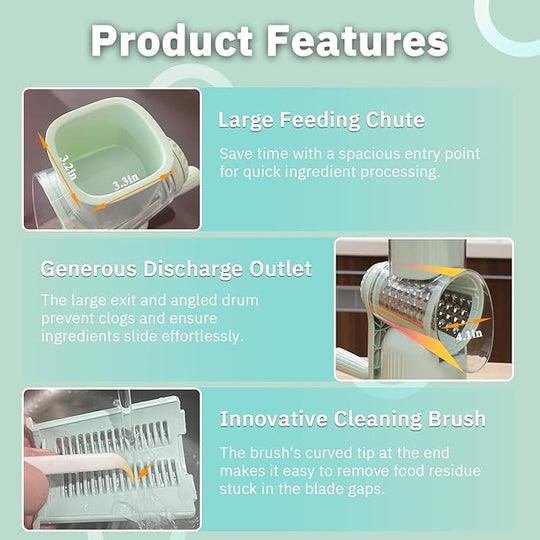 Product Features

3.2in

3.3in

Large Feeding Chute

Save time with a spacious entry point for quick ingredient processing.

Generous Discharge Outlet

The large exit and angled drum prevent clogs and ensure ingredients slide effortlessly.

4.1in

Innovative Cleaning Brush

The brush's curved tip at the end makes it easy to remove food residue stuck in the blade gaps.